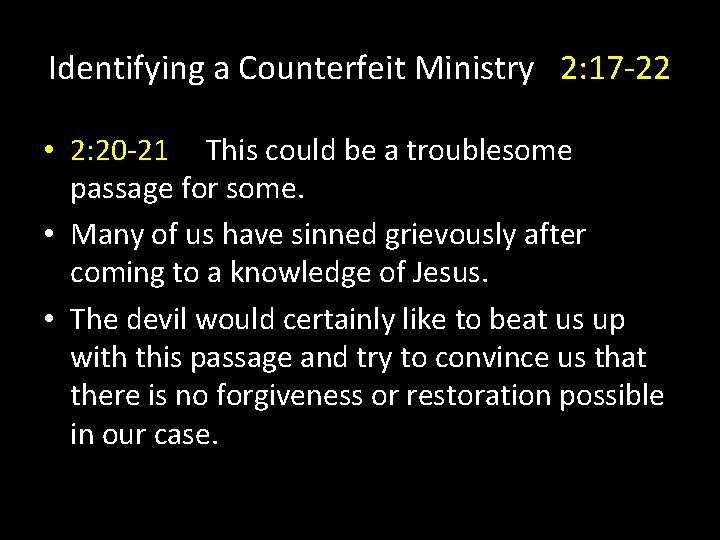 Identifying a Counterfeit Ministry 2:17-22

• 2:20-21 This could be a troublesome passage for some.
• Many of us have sinned grievously after coming to a knowledge of Jesus.
• The devil would certainly like to beat us up with this passage and try to convince us that there is no forgiveness or restoration possible in our case.